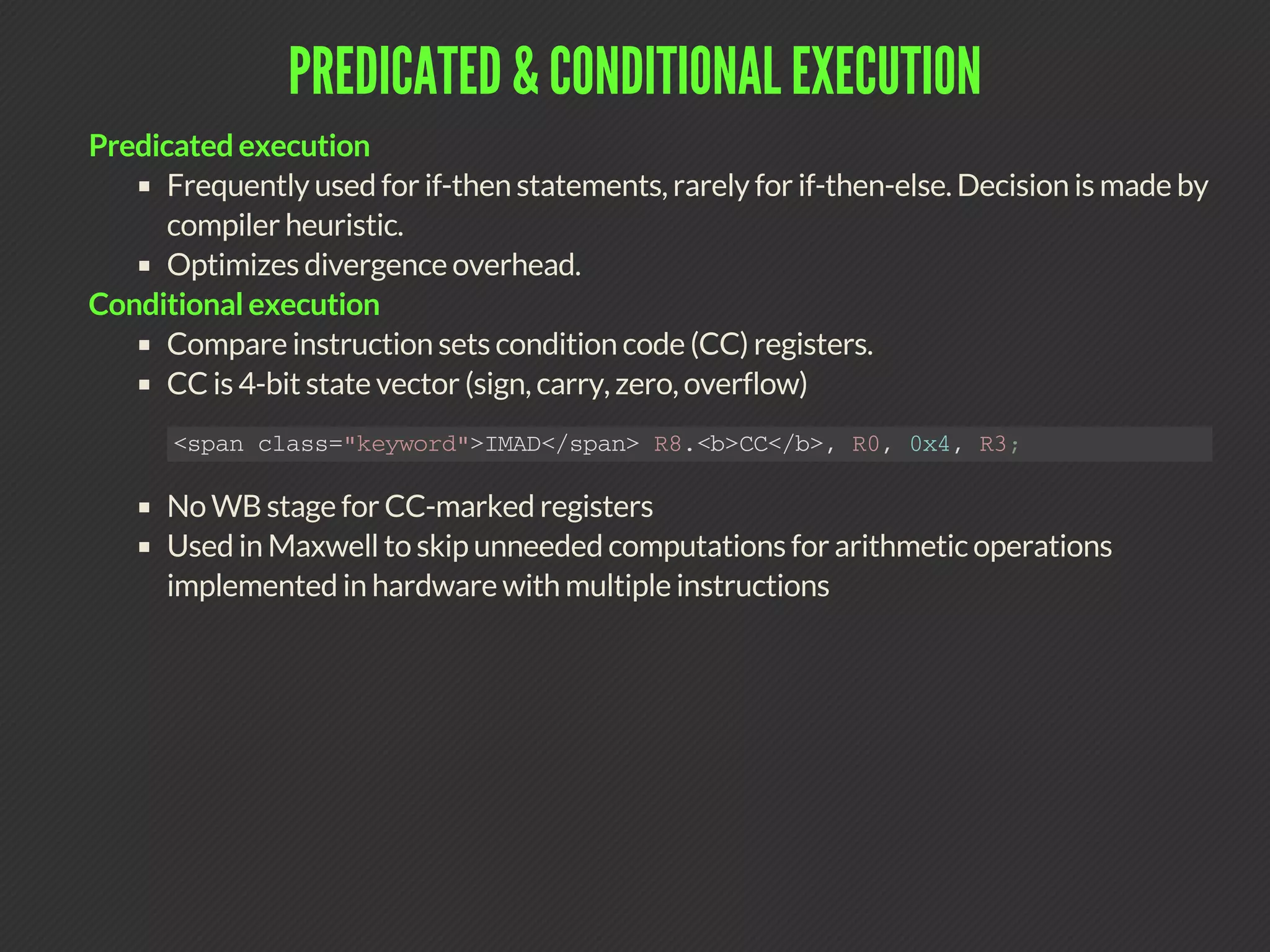 PREDICATED & CONDITIONAL EXECUTION

Predicated execution

▪ Frequently used for if-then statements, rarely for if-then-else. Decision is made by compiler heuristic.
▪ Optimizes divergence overhead.

Conditional execution

▪ Compare instruction sets condition code (CC) registers.
▪ CC is 4-bit state vector (sign, carry, zero, overflow)

<span class="keyword">IMAD</span> R8.<b>CC</b>, R0, 0x4, R3;

▪ No WB stage for CC-marked registers
▪ Used in Maxwell to skip unneeded computations for arithmetic operations implemented in hardware with multiple instructions